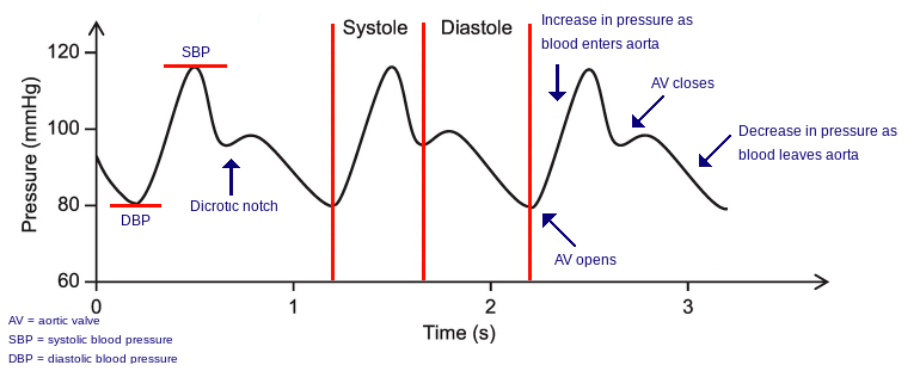 Pressure (mmHg)

120
100
80
60

SBP
DBP
Dicrotic notch

Systole
Diastole

Increase in pressure as blood enters aorta

AV closes

Decrease in pressure as blood leaves aorta

AV opens

0
1
2
3

Time (s)

AV = aortic valve
SBP = systolic blood pressure
DBP = diastolic blood pressure